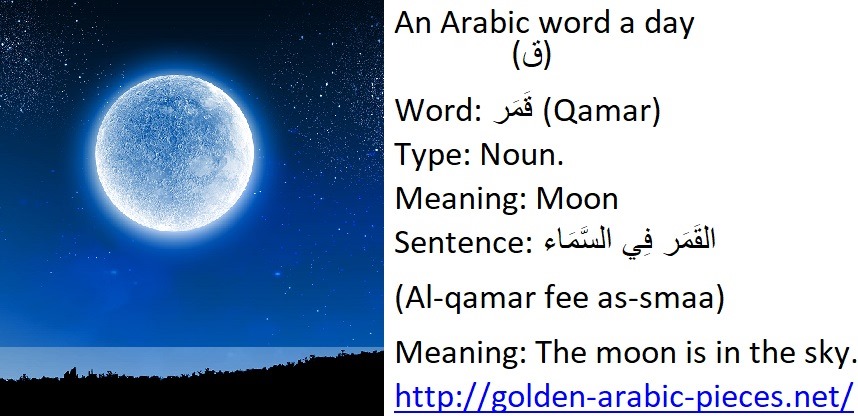 An Arabic word a day
(ق)

Word: قَمَر (Qamar)
Type: Noun.
Meaning: Moon
Sentence: القَمَر فِي السَّمَاء

(Al-qamar fee as-smaa)

Meaning: The moon is in the sky.
http://golden-arabic-pieces.net/